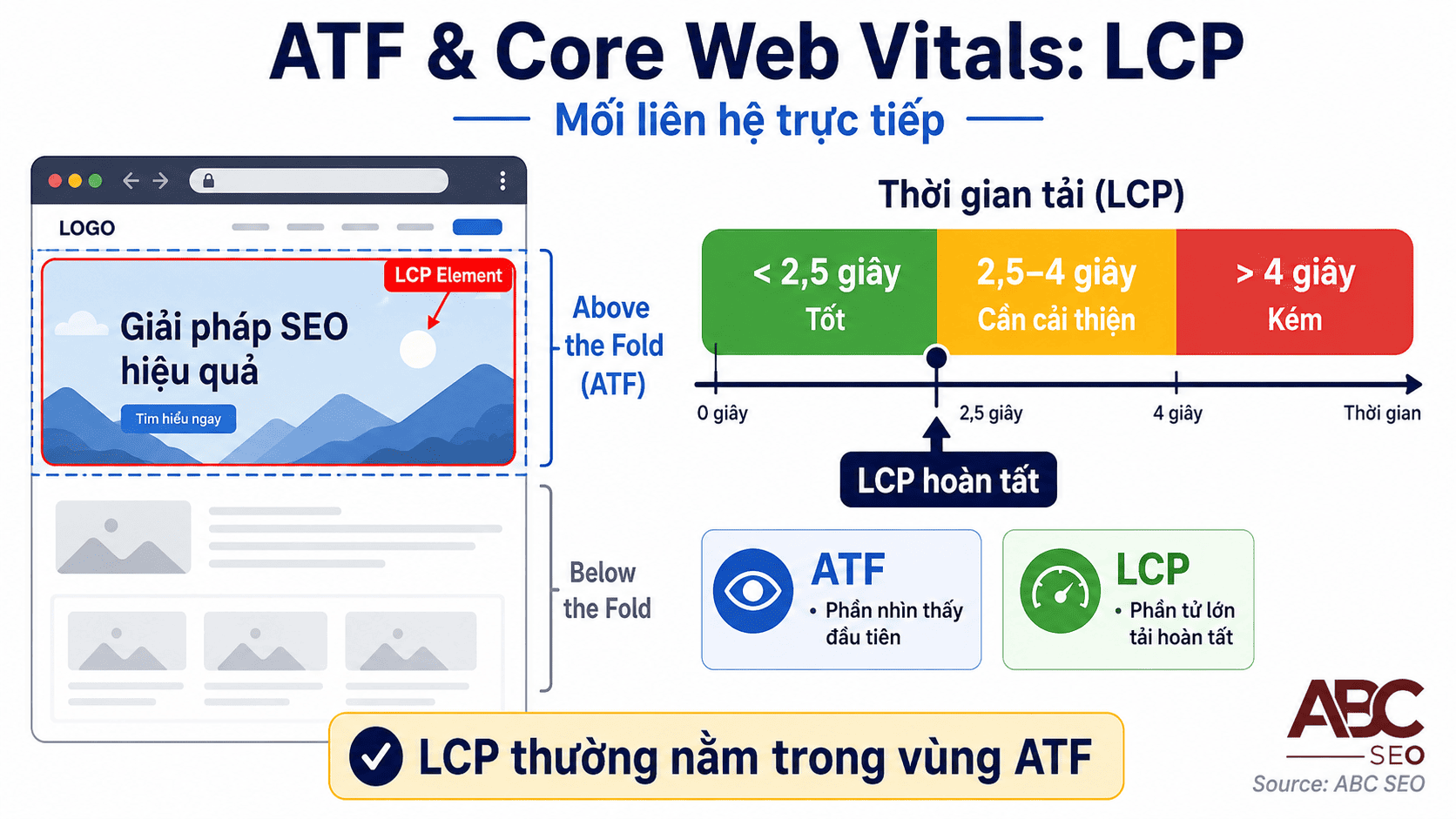 ATF & Core Web Vitals: LCP

Mối liên hệ trực tiếp

LOGO

LCP Element

Giải pháp SEO hiệu quả

Tìm hiểu ngay

Above the Fold (ATF)

Below the Fold

Thời gian tải (LCP)

< 2,5 giây
Tốt

2,5–4 giây
Cần cải thiện

> 4 giây
Kém

0 giây

2,5 giây

4 giây

Thời gian

LCP hoàn tất

ATF
• Phần nhìn thấy đầu tiên

LCP
• Phần tử lớn tải hoàn tất

LCP thường nằm trong vùng ATF

ABC SEO

Source: ABC SEO